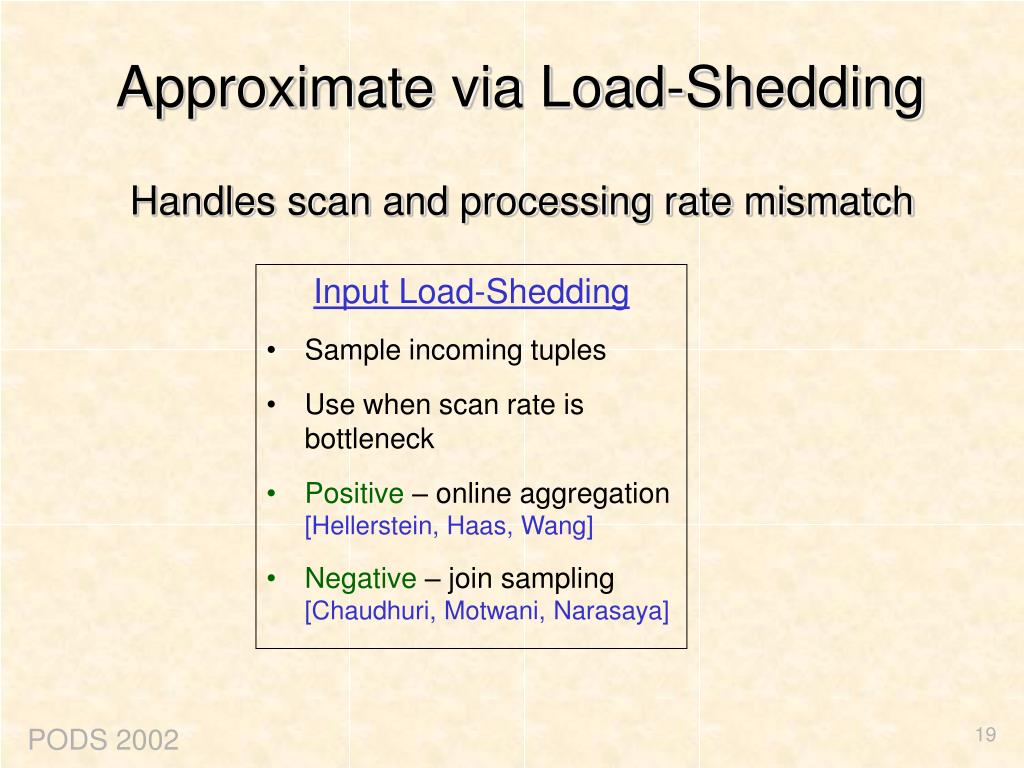 Approximate via Load-Shedding

Handles scan and processing rate mismatch

Input Load-Shedding

• Sample incoming tuples

• Use when scan rate is bottleneck

• Positive – online aggregation [Hellerstein, Haas, Wang]

• Negative – join sampling [Chaudhuri, Motwani, Narasaya]

PODS 2002

19